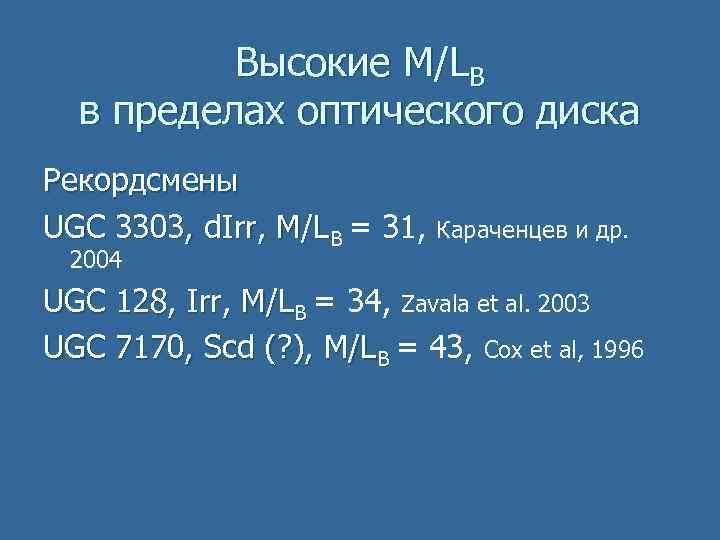 Высокие $M/L_B$ в пределах оптического диска

Рекордсмены

UGC 3303, dIrr, $M/L_B = 31$, Караченцев и др. 2004

UGC 128, Irr, $M/L_B = 34$, Zavala et al. 2003

UGC 7170, Scd (?), $M/L_B = 43$, Cox et al, 1996